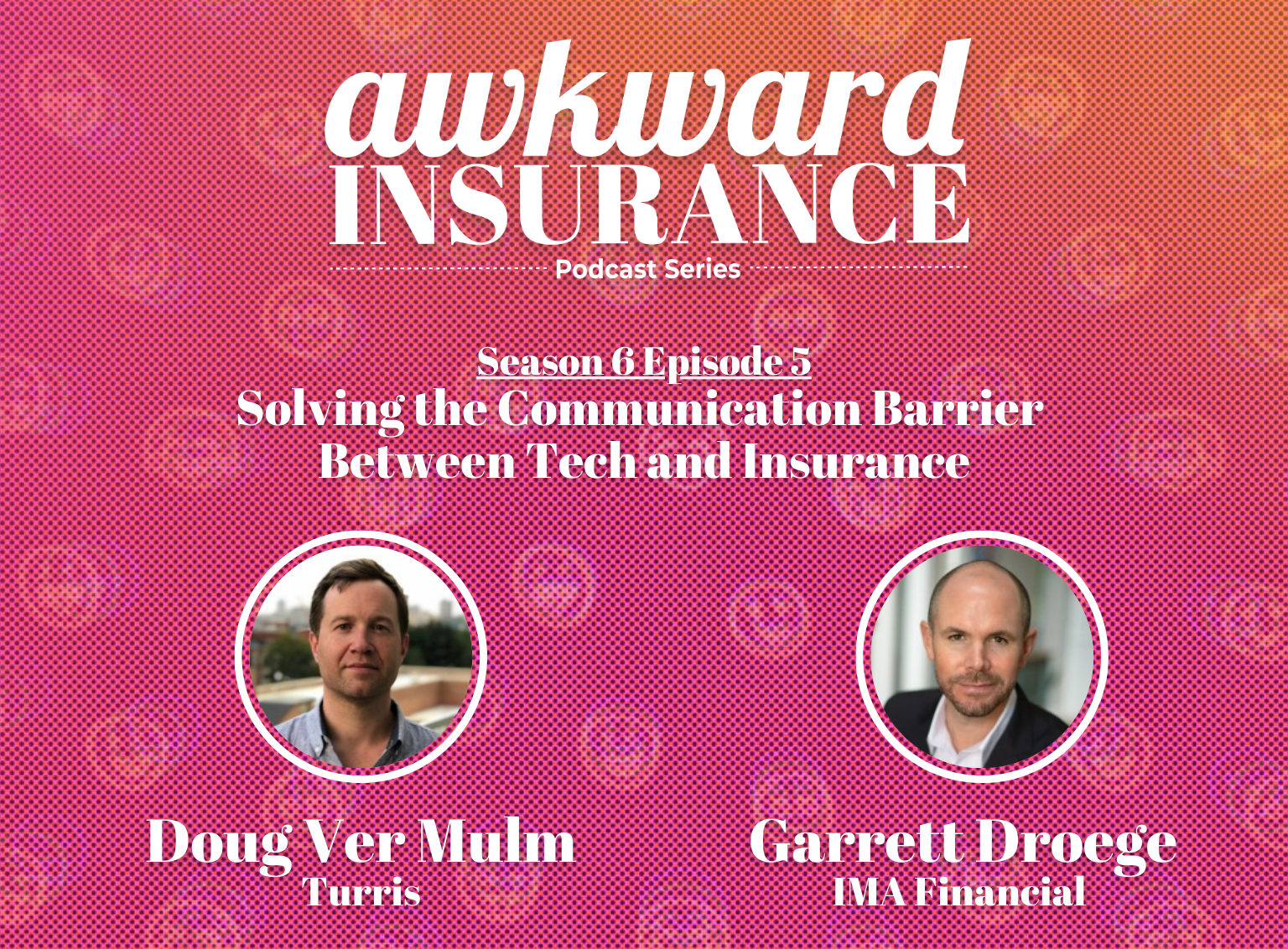 awkward
INSURANCE
Podcast Series

Season 6 Episode 5
Solving the Communication Barrier Between Tech and Insurance

Doug Ver Mulm
Turris

Garrett Droege
IMA Financial